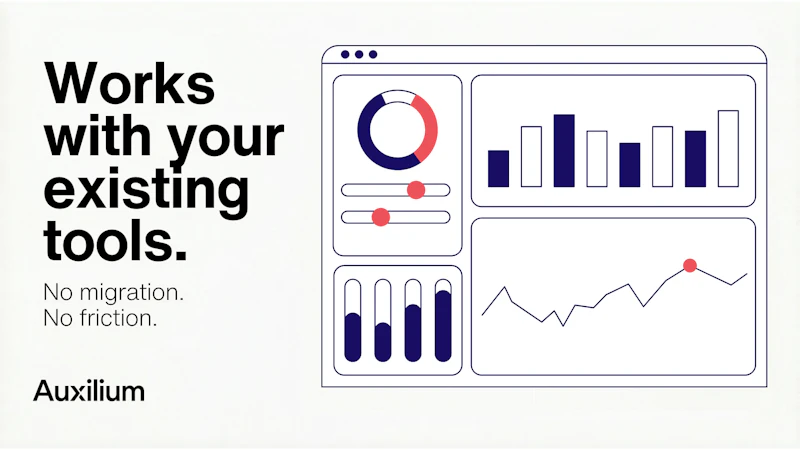 Works with your existing tools.

No migration.
No friction.

Auxilium